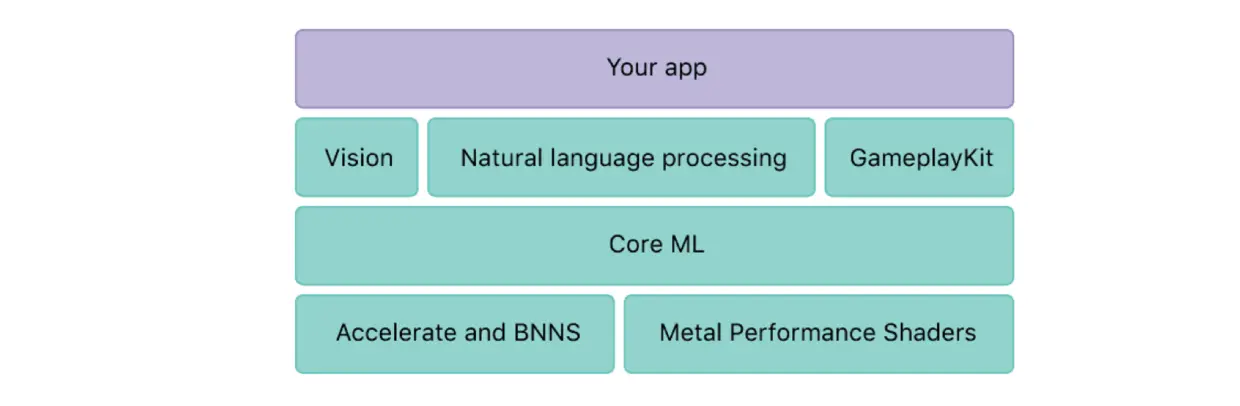 Your app

Vision

Natural language processing

GameplayKit

Core ML

Accelerate and BNNS

Metal Performance Shaders